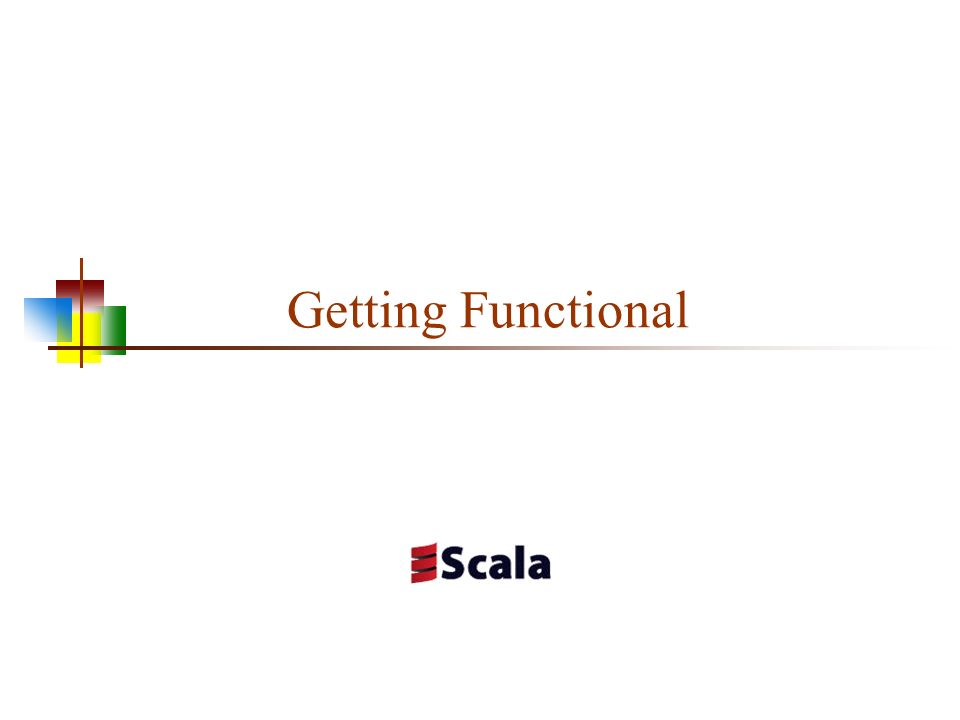 Getting Functional

Scala